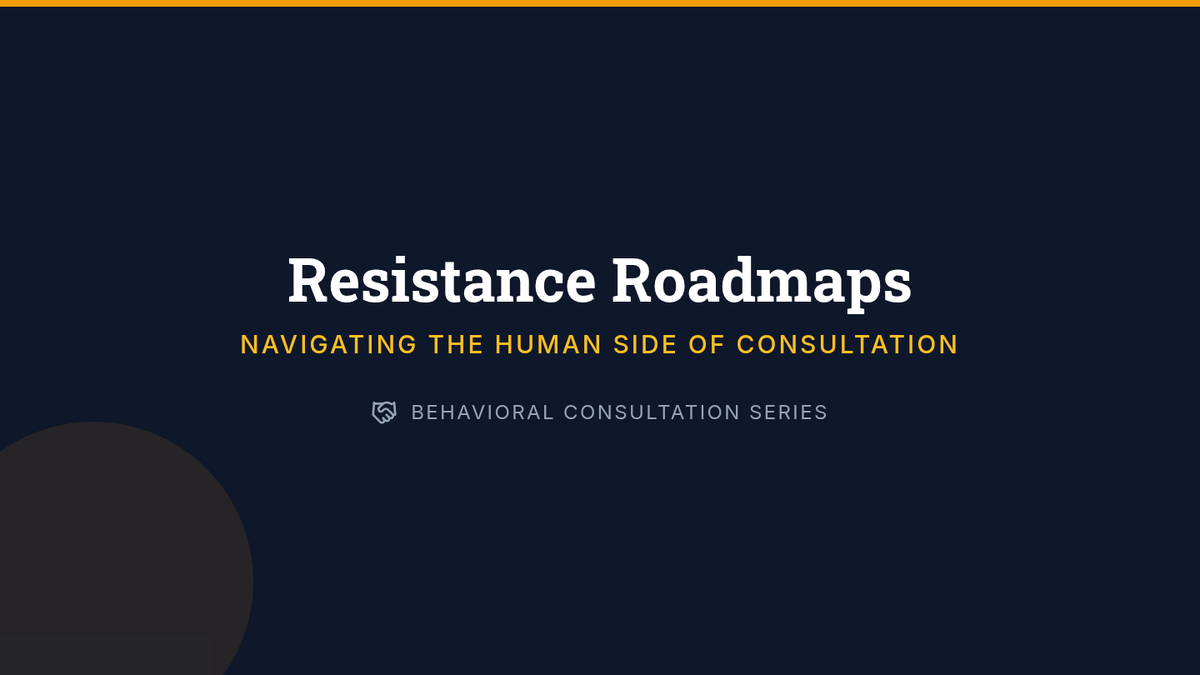 Resistance Roadmaps

NAVIGATING THE HUMAN SIDE OF CONSULTATION

BEHAVIORAL CONSULTATION SERIES